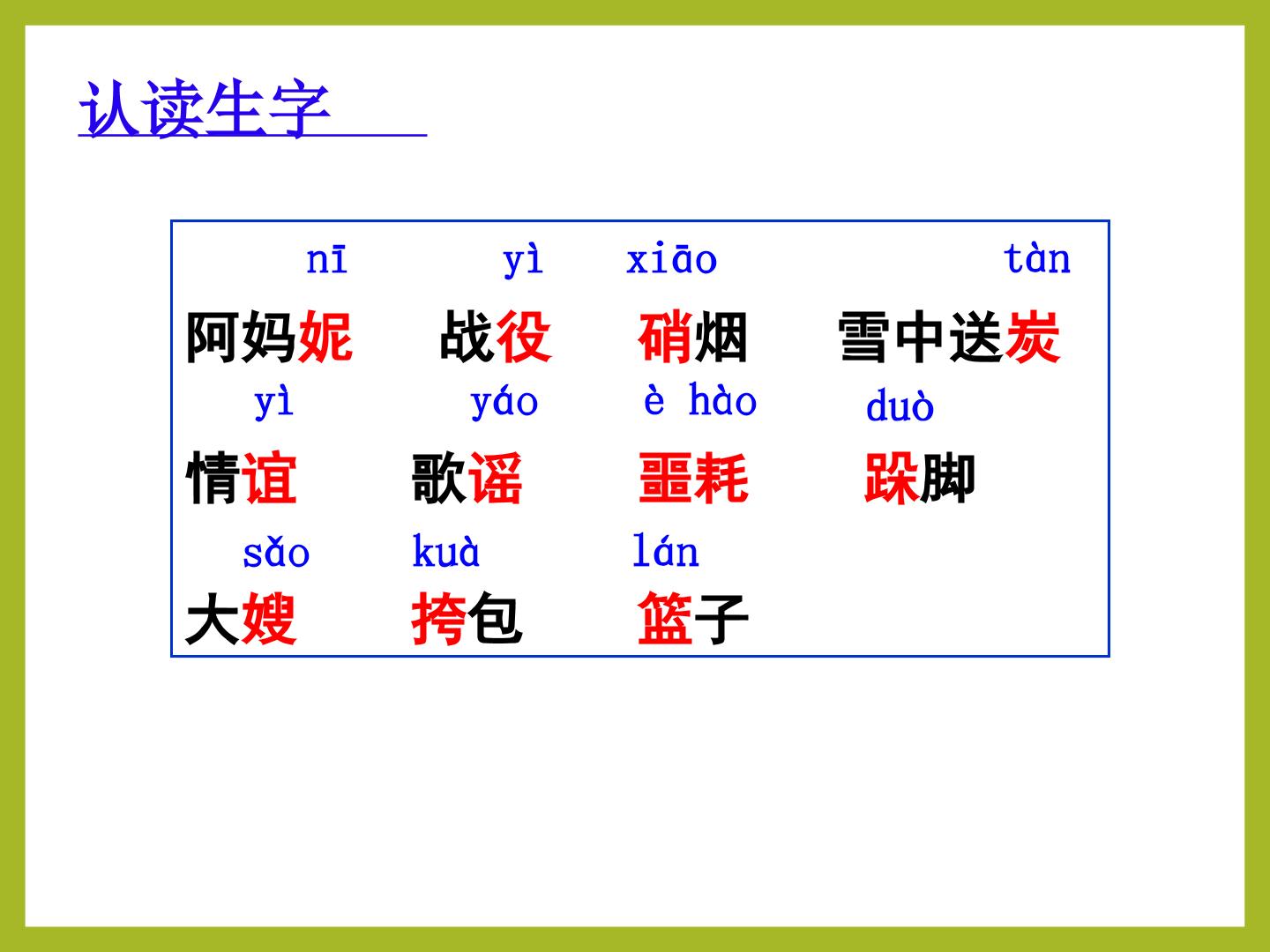 认读生字

nī yì xiāo tàn

阿妈妮 战役 硝烟 雪中送炭

yì yáo è hào duò

情谊 歌谣 噩耗 跺脚

sǎo kuà lán

大嫂 挎包 篮子